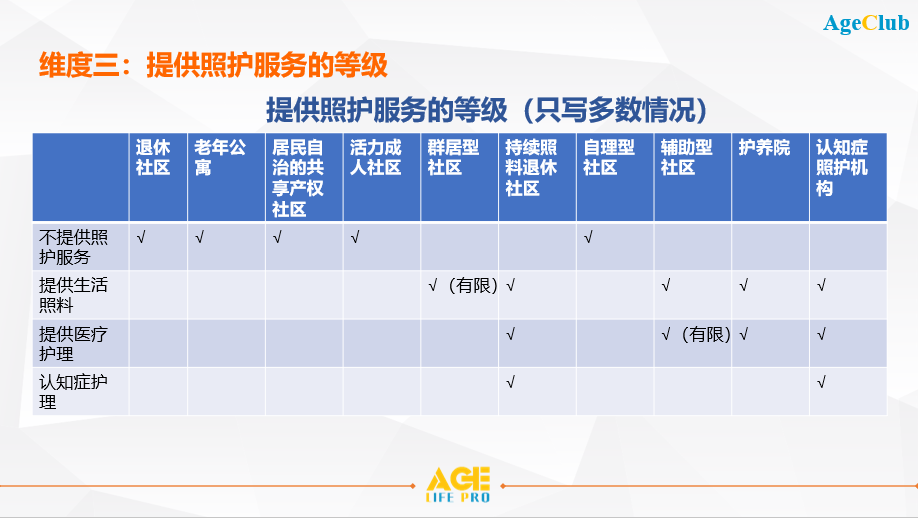 AgeClub

维度三：提供照护服务的等级

提供照护服务的等级（只写多数情况）

| | 退休社区 | 老年公寓 | 居民自治的共享产权社区 | 活力成人社区 | 群居型社区 | 持续照料退休社区 | 自理型社区 | 辅助型社区 | 护养院 | 认知症照护机构 |
|---|---|---|---|---|---|---|---|---|---|---|
| 不提供照护服务 | √ | √ | √ | √ | | | √ | | | |
| 提供生活照料 | | | | | √（有限） | √ | | √ | √ | √ |
| 提供医疗护理 | | | | | | √ | | √（有限） | √ | √ |
| 认知症护理 | | | | | | √ | | | | √ |

AGE
LIFE PRO